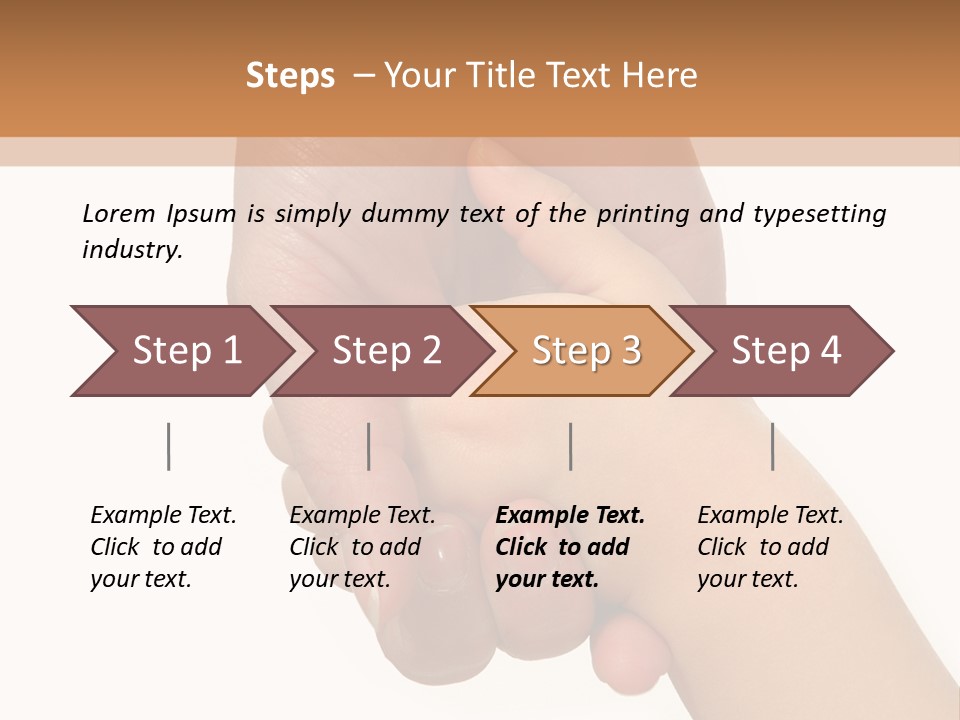 Steps – Your Title Text Here

Lorem Ipsum is simply dummy text of the printing and typesetting industry.

Step 1

Step 2

Step 3

Step 4

Example Text. Click to add your text.

Example Text. Click to add your text.

Example Text. Click to add your text.

Example Text. Click to add your text.